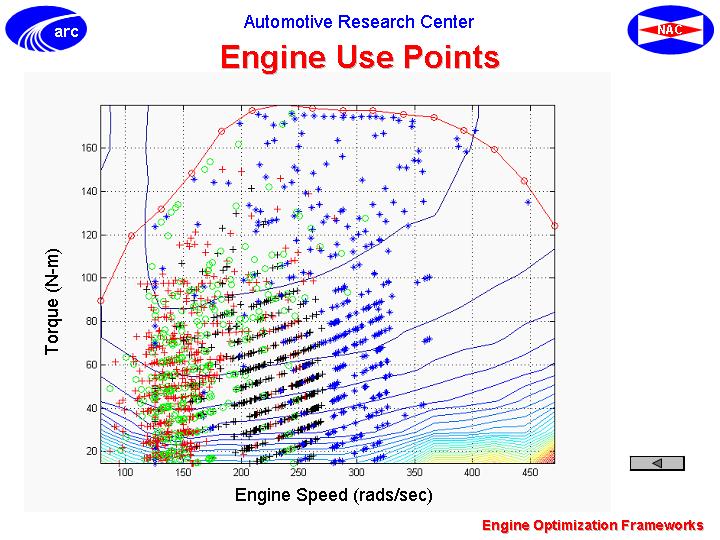 arc

Automotive Research Center

NAC

Engine Use Points

Torque (N-m)

160
140
120
100
80
60
40
20

100 150 200 250 300 350 400 450

Engine Speed (rads/sec)

Engine Optimization Frameworks